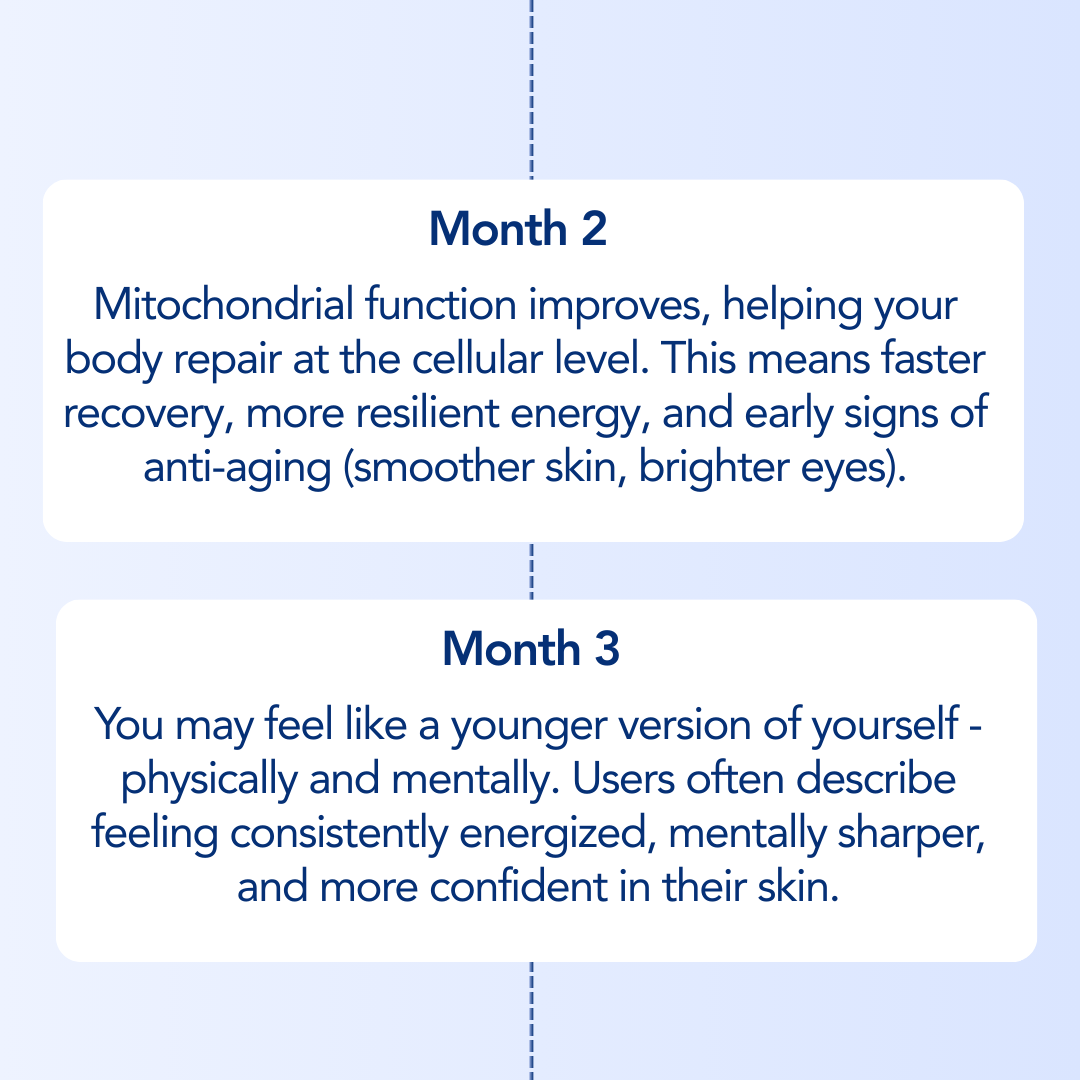 Month 2

Mitochondrial function improves, helping your body repair at the cellular level. This means faster recovery, more resilient energy, and early signs of anti-aging (smoother skin, brighter eyes).

Month 3

You may feel like a younger version of yourself - physically and mentally. Users often describe feeling consistently energized, mentally sharper, and more confident in their skin.